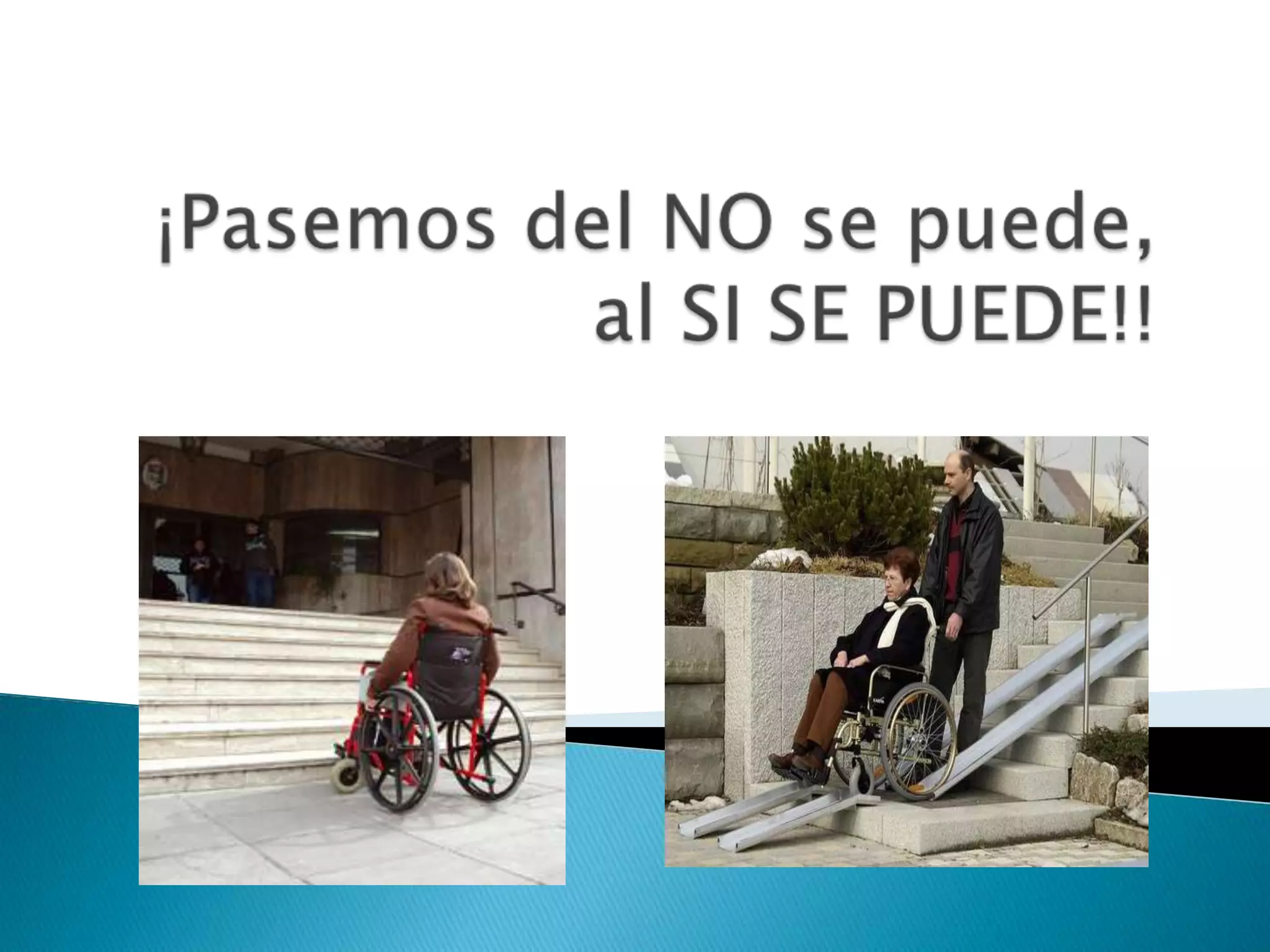 ¡Pasemos del NO se puede, al SI SE PUEDE!!